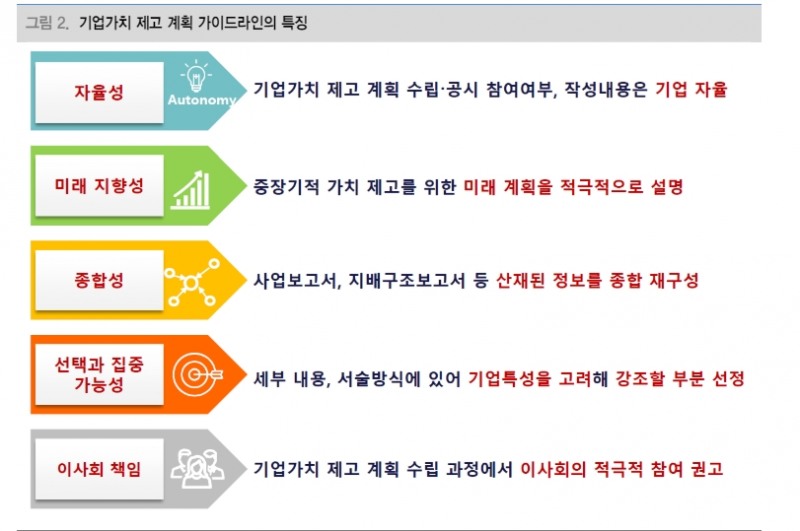 그림 2. 기업가치 제고 계획 가이드라인의 특징

자율성

Autonomy

기업가치 제고 계획 수립·공시 참여여부, 작성내용은 기업 자율

미래 지향성

중장기적 가치 제고를 위한 미래 계획을 적극적으로 설명

종합성

사업보고서, 지배구조보고서 등 산재된 정보를 종합 재구성

선택과 집중 가능성

세부 내용, 서술방식에 있어 기업특성을 고려해 강조할 부분 선정

이사회 책임

기업가치 제고 계획 수립 과정에서 이사회의 적극적 참여 권고